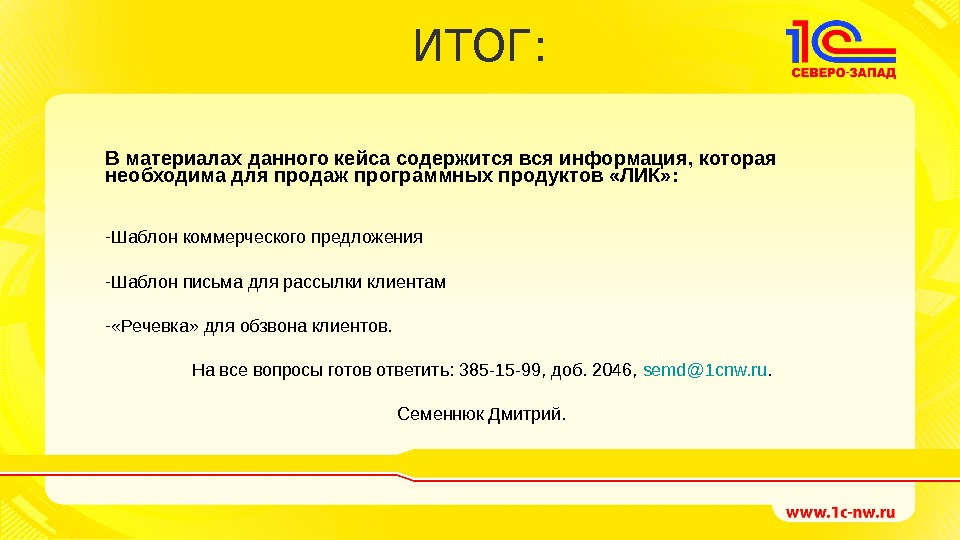 ИТОГ:

1С СЕВЕРО-ЗАПАД

В материалах данного кейса содержится вся информация, которая необходима для продаж программных продуктов «ЛИК»:

-Шаблон коммерческого предложения

-Шаблон письма для рассылки клиентам

-«Речевка» для обзвона клиентов.

На все вопросы готов ответить: 385-15-99, доб. 2046, semd@1cnw.ru.

Семеннюк Дмитрий.

www.1c-nw.ru